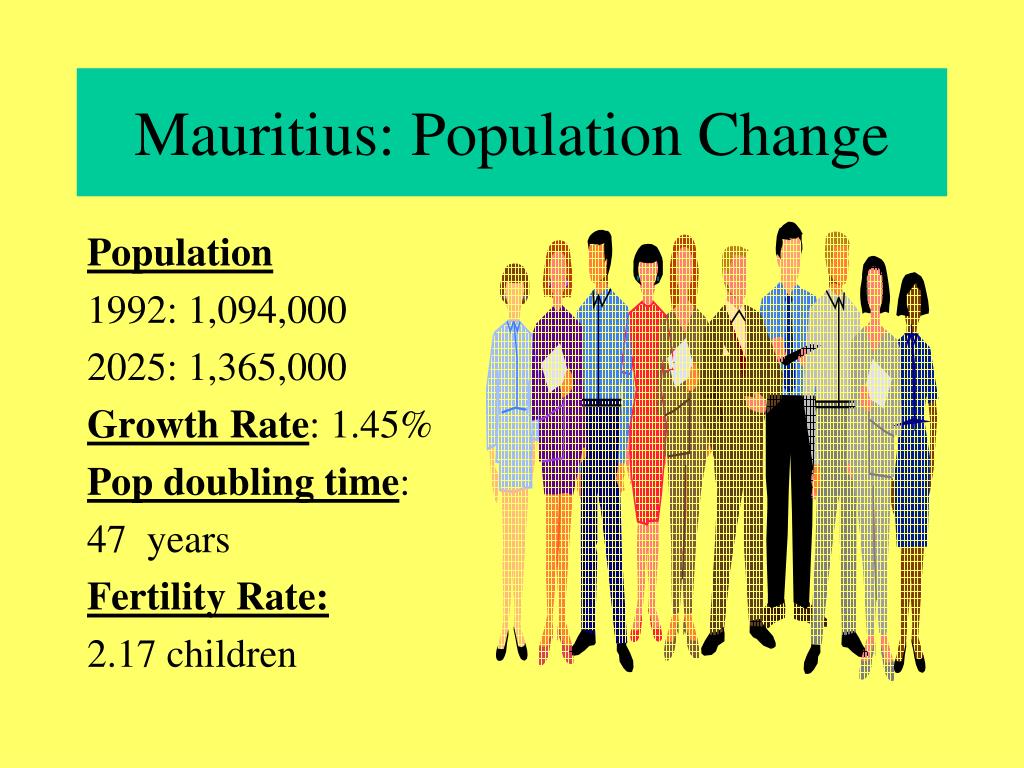 Mauritius: Population Change

Population

1992: 1,094,000

2025: 1,365,000

Growth Rate: 1.45%

Pop doubling time:

47 years

Fertility Rate:

2.17 children